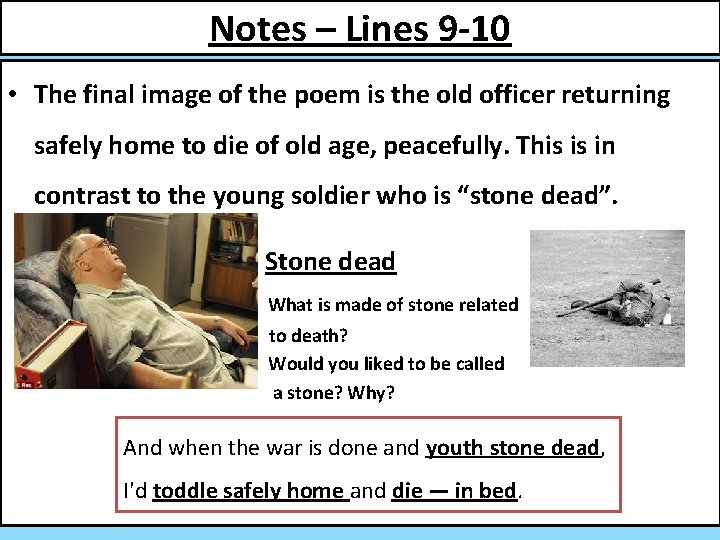 Notes – Lines 9-10

• The final image of the poem is the old officer returning safely home to die of old age, peacefully. This is in contrast to the young soldier who is "stone dead".

Stone dead

What is made of stone related to death?
Would you liked to be called a stone? Why?

And when the war is done and youth stone dead,
I'd toddle safely home and die — in bed.